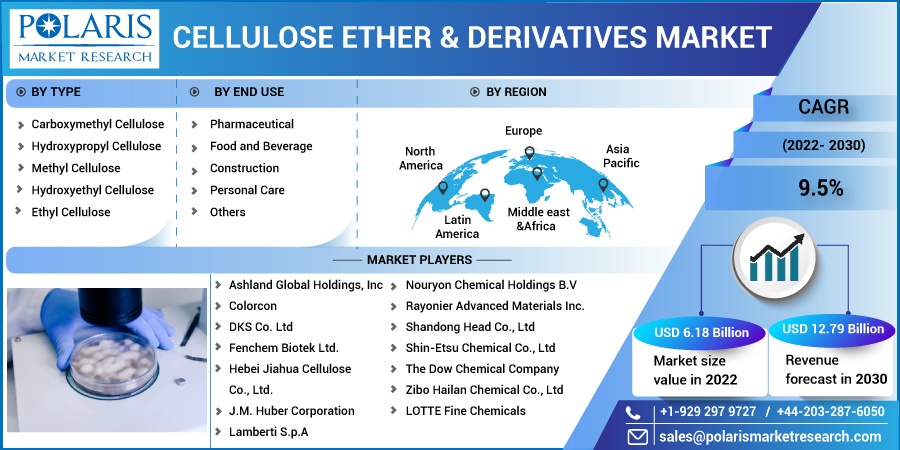 POLARIS
MARKET RESEARCH

CELLULOSE ETHER & DERIVATIVES MARKET

BY TYPE
Carboxymethyl Cellulose
Hydroxypropyl Cellulose
Methyl Cellulose
Hydroxyethyl Cellulose
Ethyl Cellulose

BY END USE
Pharmaceutical
Food and Beverage
Construction
Personal Care
Others

BY REGION
North America
Europe
Asia Pacific
Latin America
Middle east &Africa

CAGR
(2022- 2030)
9.5%

MARKET PLAYERS
Ashland Global Holdings, Inc
Colorcon
DKS Co. Ltd
Fenchem Biotek Ltd.
Hebei Jiahua Cellulose Co., Ltd.
J.M. Huber Corporation
Lamberti S.p.A
Nouryon Chemical Holdings B.V
Rayonier Advanced Materials Inc.
Shandong Head Co., Ltd
Shin-Etsu Chemical Co., Ltd
The Dow Chemical Company
Zibo Hailan Chemical Co., Ltd
LOTTE Fine Chemicals

USD 6.18 Billion
Market size value in 2022

USD 12.79 Billion
Revenue forecast in 2030

+1-929 297 9727 / +44-203-287-6050
sales@polarismarketresearch.com